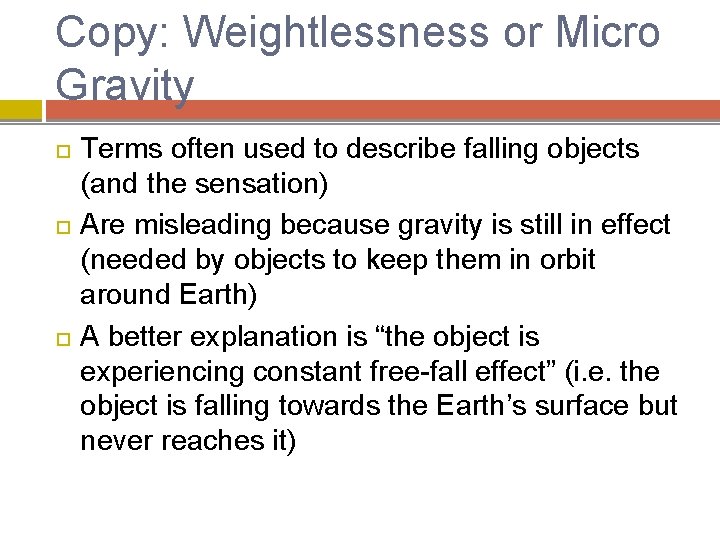 Copy: Weightlessness or Micro Gravity

Terms often used to describe falling objects (and the sensation)

Are misleading because gravity is still in effect (needed by objects to keep them in orbit around Earth)

A better explanation is “the object is experiencing constant free-fall effect” (i.e. the object is falling towards the Earth’s surface but never reaches it)